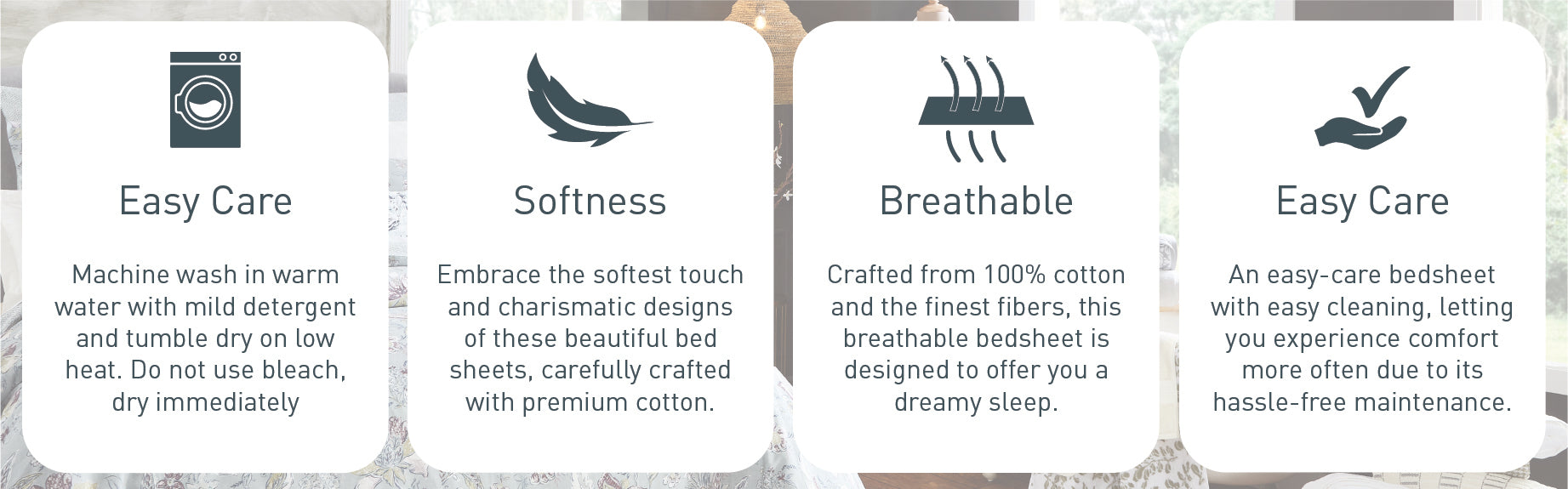 Easy Care

Machine wash in warm water with mild detergent and tumble dry on low heat. Do not use bleach, dry immediately

Softness

Embrace the softest touch and charismatic designs of these beautiful bed sheets, carefully crafted with premium cotton.

Breathable

Crafted from 100% cotton and the finest fibers, this breathable bedsheet is designed to offer you a dreamy sleep.

Easy Care

An easy-care bedsheet with easy cleaning, letting you experience comfort more often due to its hassle-free maintenance.